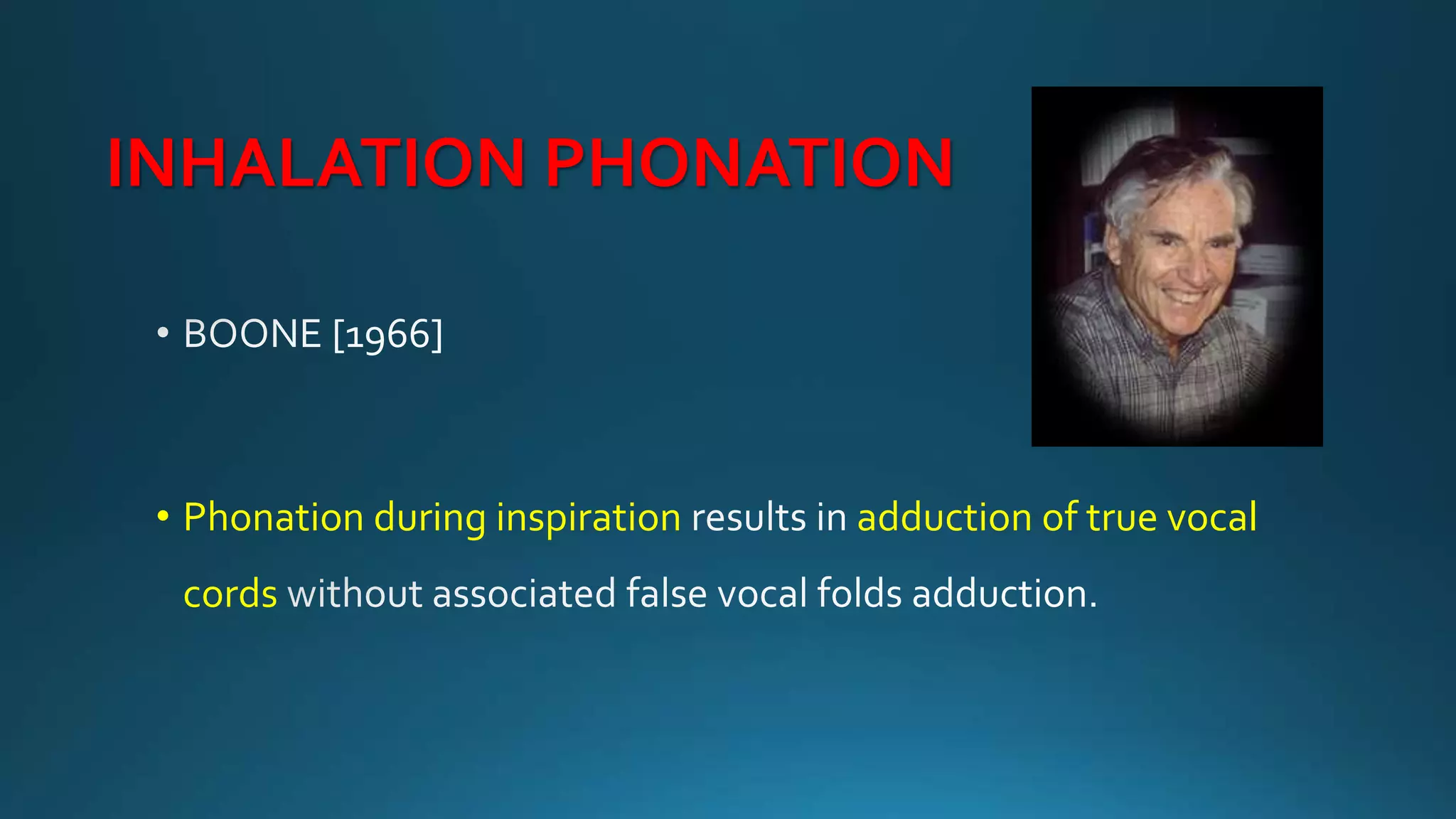 INHALATION PHONATION

• BOONE [1966]

• Phonation during inspiration results in adduction of true vocal cords without associated false vocal folds adduction.